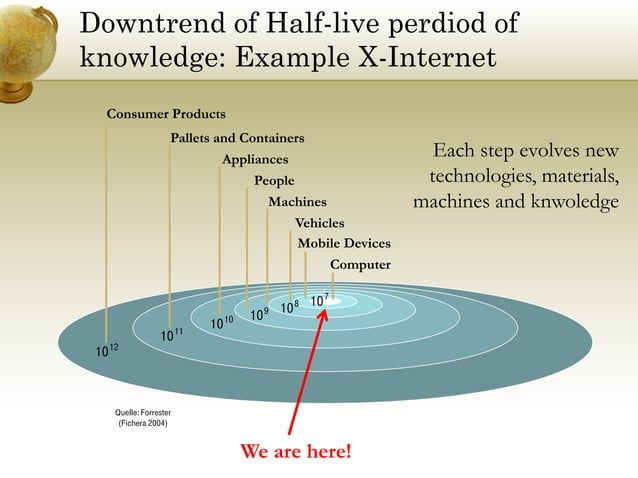 Downtrend of Half-live perdiod of knowledge: Example X-Internet

Consumer Products

Pallets and Containers

Appliances

People

Machines

Vehicles

Mobile Devices

Computer

Each step evolves new technologies, materials, machines and knwoledge

$10^{12}$

$10^{11}$

$10^{10}$

$10^{9}$

$10^{8}$

$10^{7}$

Quelle: Forrester (Fichera 2004)

We are here!